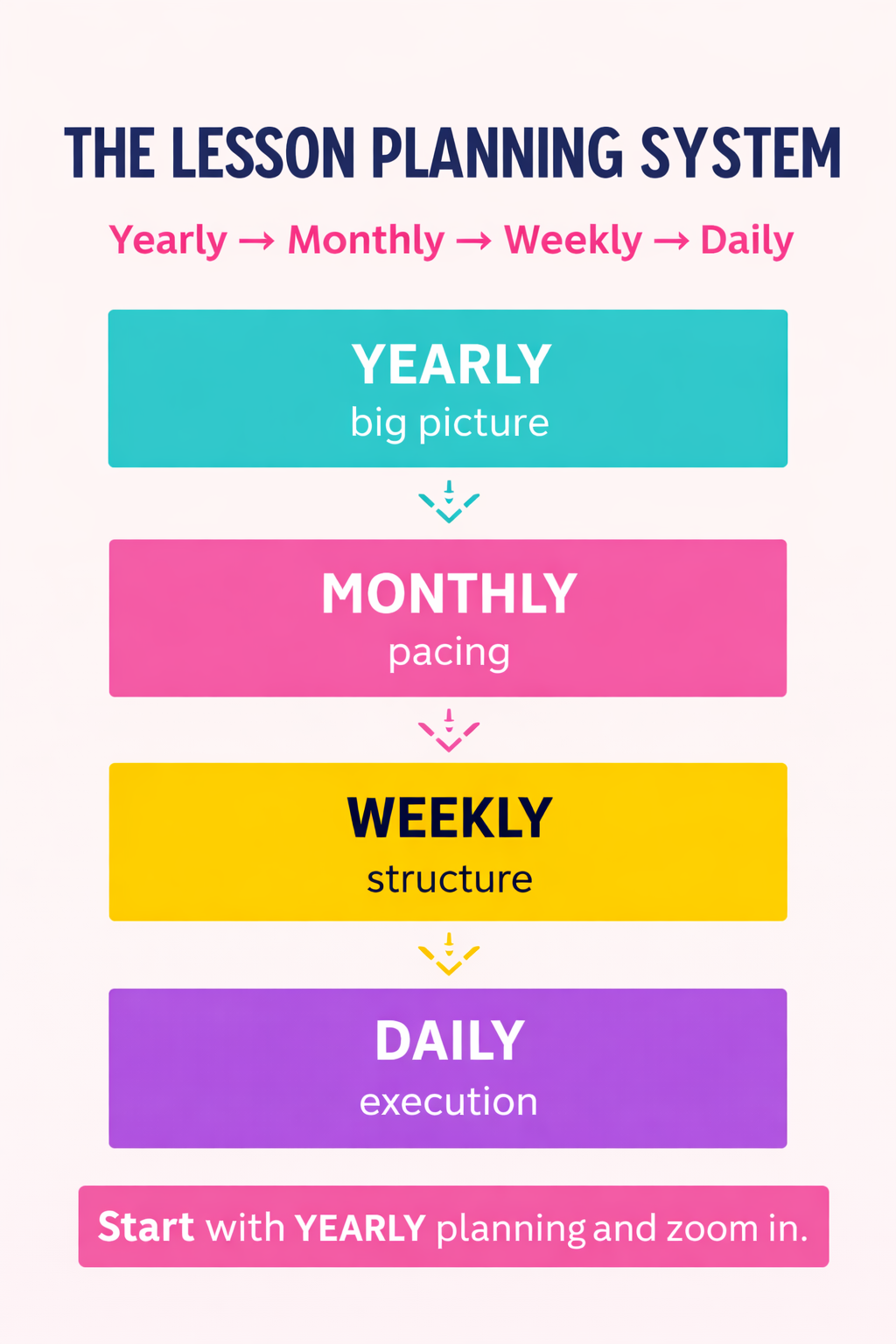 THE LESSON PLANNING SYSTEM

Yearly → Monthly → Weekly → Daily

YEARLY
big picture

MONTHLY
pacing

WEEKLY
structure

DAILY
execution

Start with YEARLY planning and zoom in.